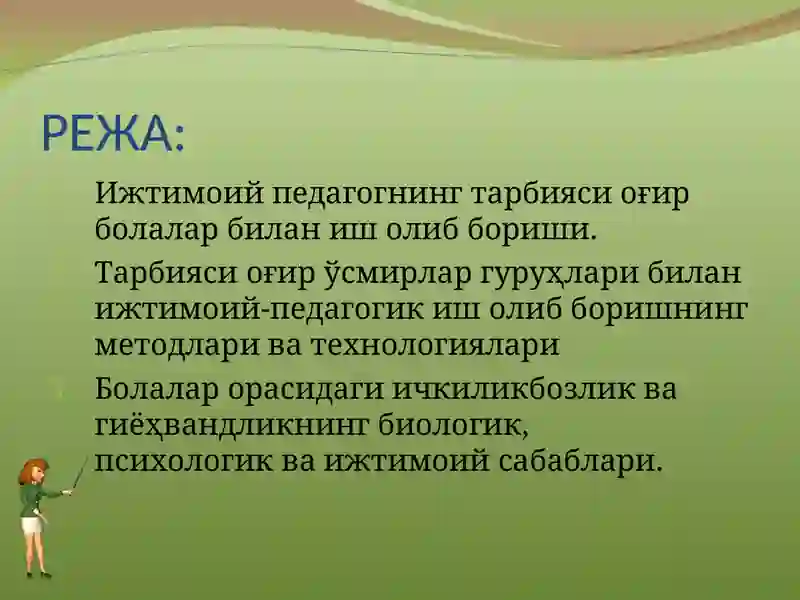 РЕЖА:

Ижтимоий педагогнинг тарбияси оғир болалар билан иш олиб бориши.

Тарбияси оғир ўсмирлар гуруҳлари билан ижтимоий-педагогик иш олиб боришнинг методлари ва технологиялари

Болалар орасидаги ичкиликбозлик ва гиёҳвандликнинг биологик, психологик ва ижтимоий сабаблари.